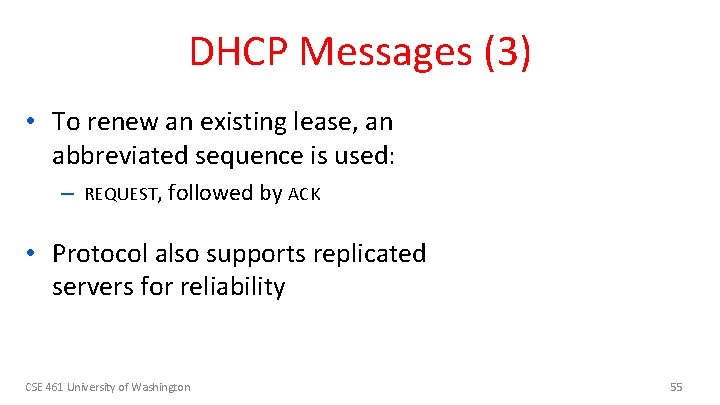 DHCP Messages (3)

• To renew an existing lease, an abbreviated sequence is used:

– REQUEST, followed by ACK

• Protocol also supports replicated servers for reliability

CSE 461 University of Washington

55